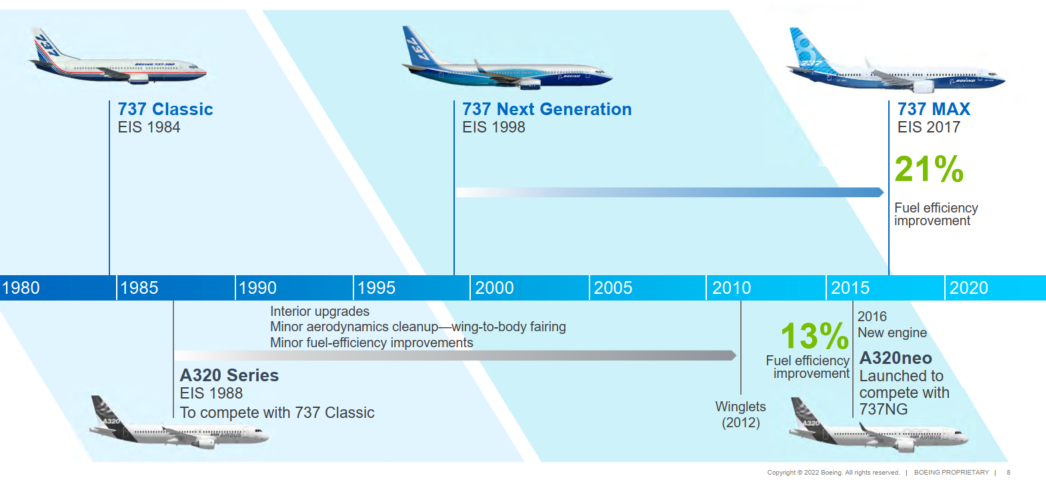 737 Classic
EIS 1984

737 Next Generation
EIS 1998

737 MAX
EIS 2017

21%
Fuel efficiency improvement

1980 | 1985 | 1990 | 1995 | 2000 | 2005 | 2010 | 2015 | 2020

Interior upgrades
Minor aerodynamics cleanup—wing-to-body fairing
Minor fuel-efficiency improvements

A320 Series
EIS 1988
To compete with 737 Classic

Winglets (2012)

13%
Fuel efficiency improvement

2016
New engine

A320neo
Launched to compete with 737NG

Copyright © 2022 Boeing. All rights reserved. | BOEING PROPRIETARY | 6